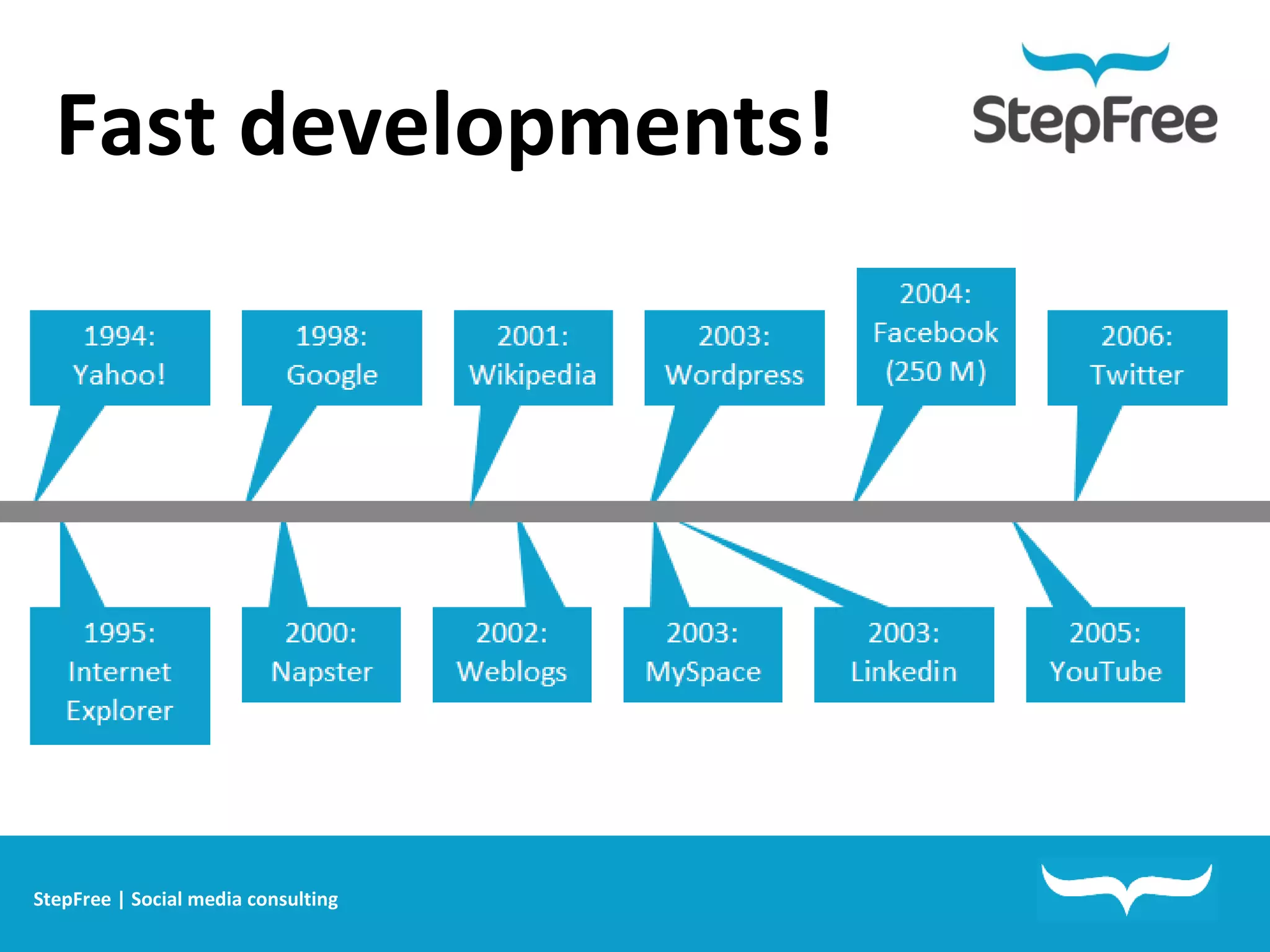 Fast developments!

StepFree

1994: Yahoo!

1998: Google

2001: Wikipedia

2003: Wordpress

2004: Facebook (250 M)

2006: Twitter

1995: Internet Explorer

2000: Napster

2002: Weblogs

2003: MySpace

2003: Linkedin

2005: YouTube

StepFree | Social media consulting